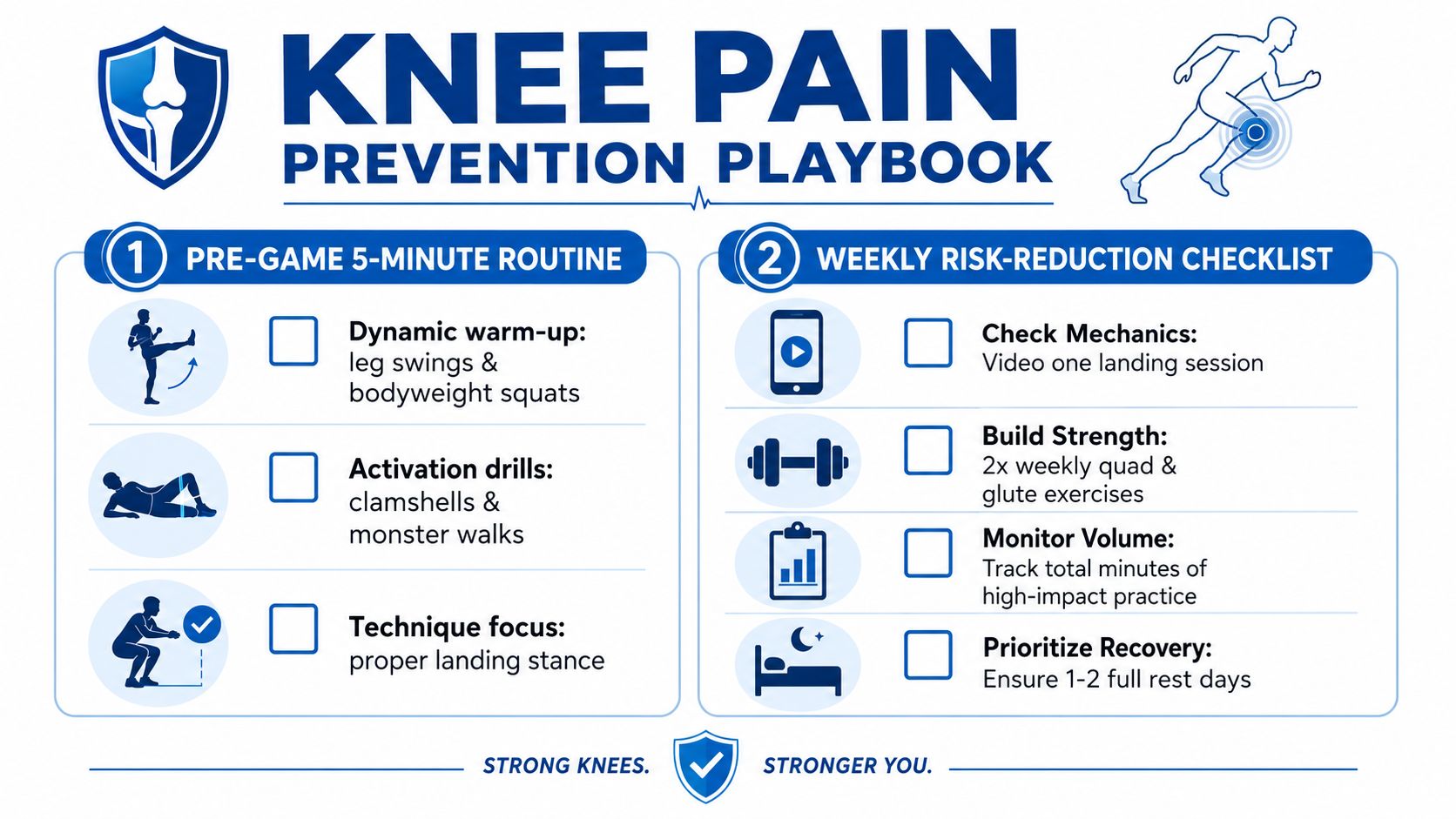 KNEE PAIN
PREVENTION PLAYBOOK

1 PRE-GAME 5-MINUTE ROUTINE

Dynamic warm-up: leg swings & bodyweight squats

Activation drills: clamshells & monster walks

Technique focus: proper landing stance

2 WEEKLY RISK-REDUCTION CHECKLIST

Check Mechanics: Video one landing session

Build Strength: 2x weekly quad & glute exercises

Monitor Volume: Track total minutes of high-impact practice

Prioritize Recovery: Ensure 1-2 full rest days

STRONG KNEES. STRONGER YOU.